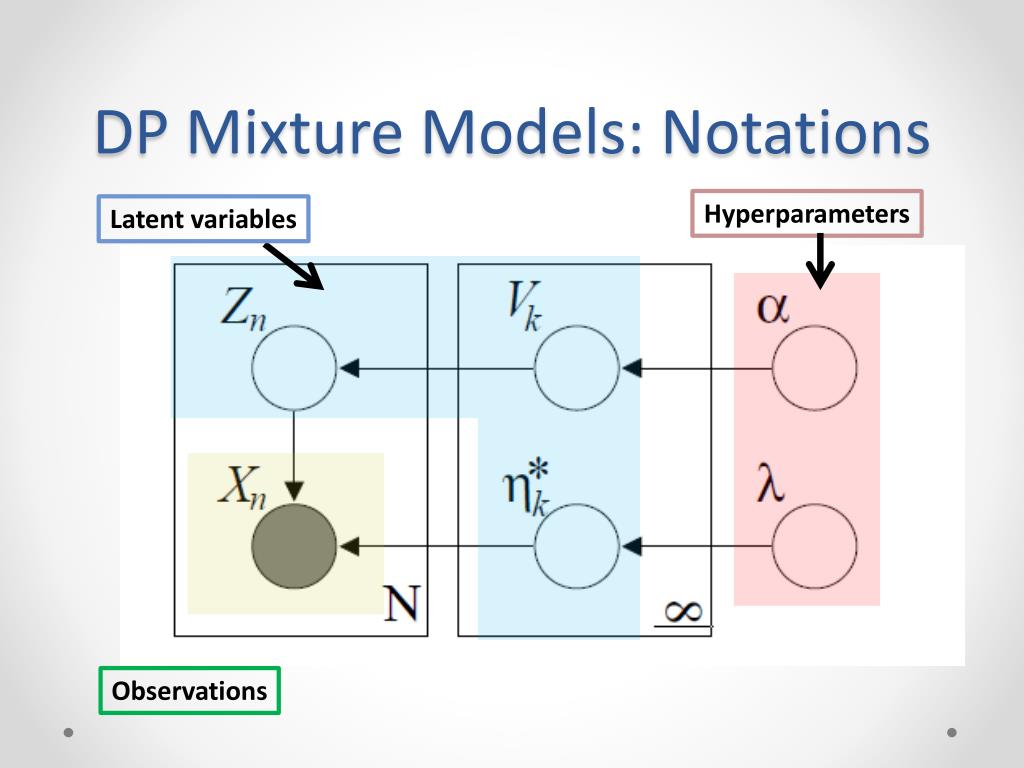 DP Mixture Models: Notations

Latent variables

Hyperparameters

$Z_n$

$V_k$

$\alpha$

$X_n$

$\eta_k^*$

$\lambda$

N

$\infty$

Observations